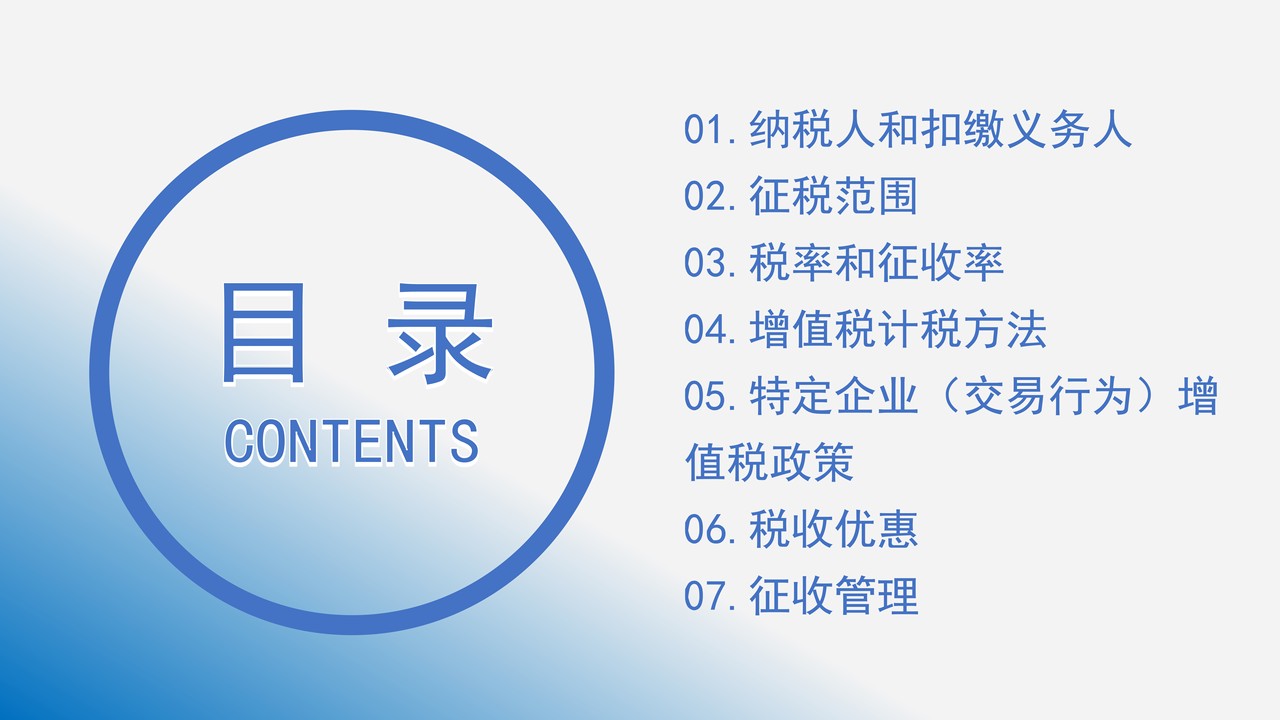 目 录
CONTENTS

01.纳税人和扣缴义务人
02.征税范围
03.税率和征收率
04.增值税计税方法
05.特定企业（交易行为）增值税政策
06.税收优惠
07.征收管理